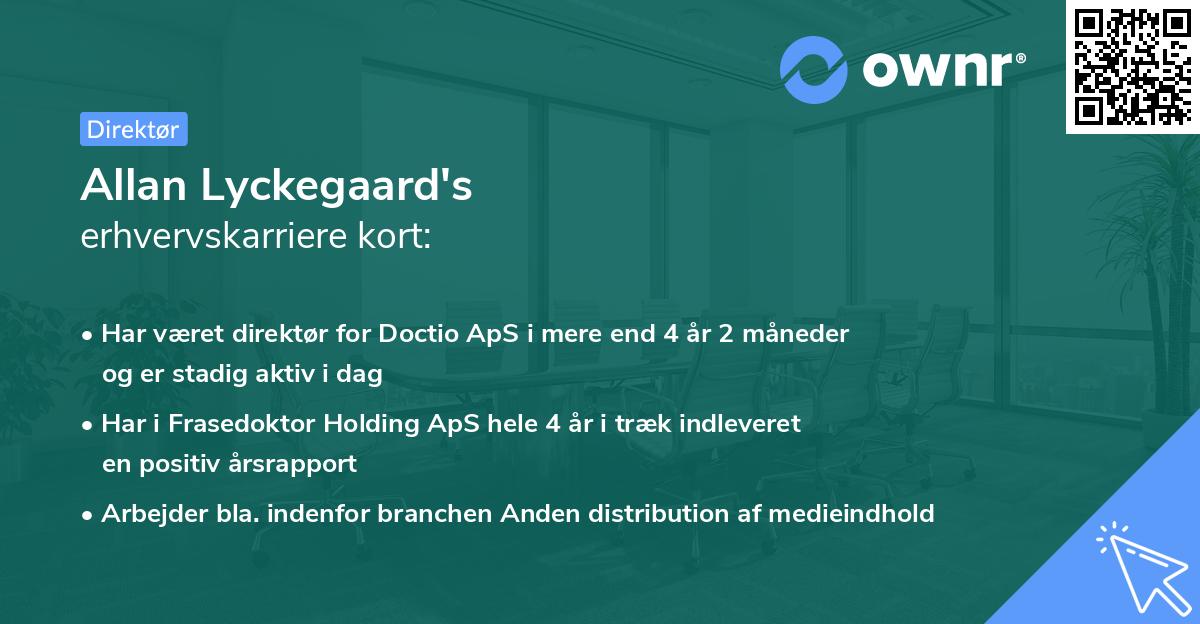 ownr®

Direktør

Allan Lyckegaard's
erhvervskarriere kort:

• Har været direktør for Doctio ApS i mere end 4 år 2 måneder og er stadig aktiv i dag

• Har i Frasedoktor Holding ApS hele 4 år i træk indleveret en positiv årsrapport

• Arbejder bla. indenfor branchen Anden distribution af medieindhold